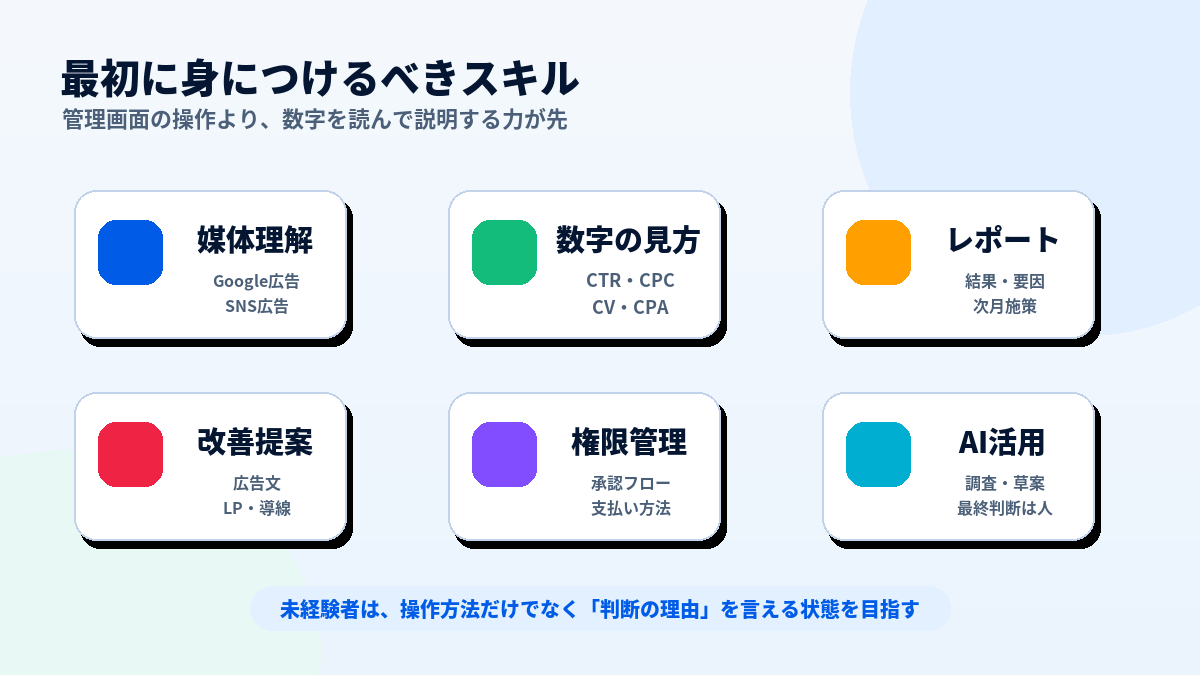 最初に身につけるべきスキル
管理画面の操作より、数字を読んで説明する力が先

媒体理解
Google広告
SNS広告

数字の見方
CTR・CPC
CV・CPA

レポート
結果・要因
次月施策

改善提案
広告文
LP・導線

権限管理
承認フロー
支払い方法

AI活用
調査・草案
最終判断は人

未経験者は、操作方法だけでなく「判断の理由」を言える状態を目指す